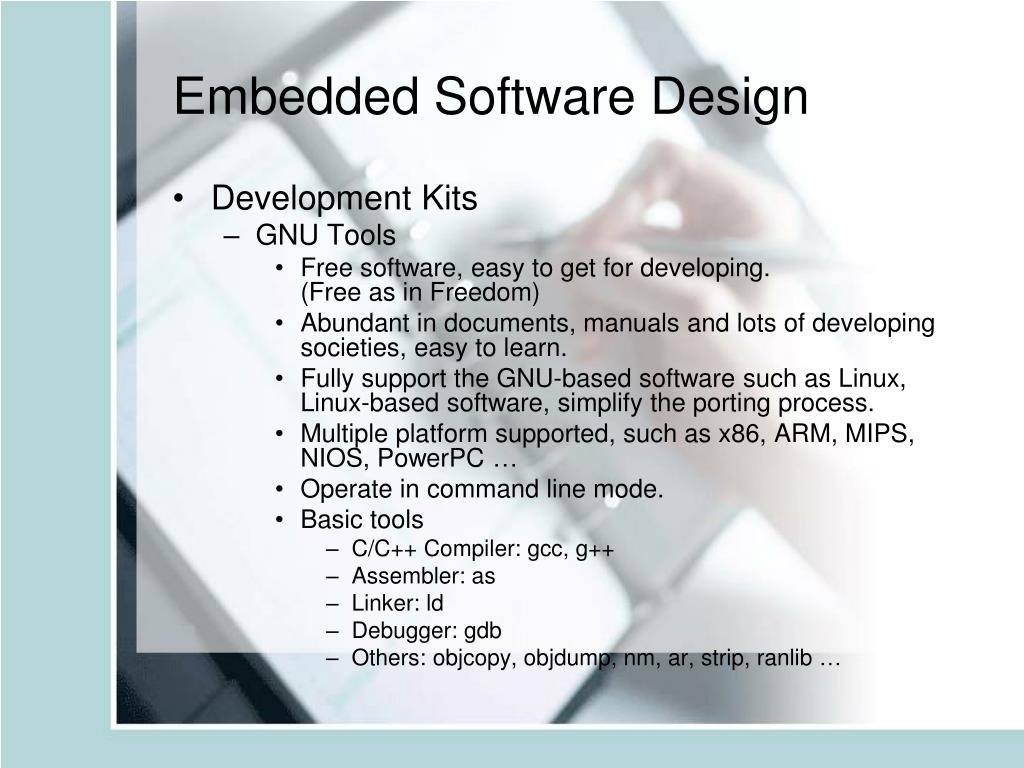 Embedded Software Design

• Development Kits
– GNU Tools
• Free software, easy to get for developing.
(Free as in Freedom)
• Abundant in documents, manuals and lots of developing societies, easy to learn.
• Fully support the GNU-based software such as Linux, Linux-based software, simplify the porting process.
• Multiple platform supported, such as x86, ARM, MIPS, NIOS, PowerPC …
• Operate in command line mode.
• Basic tools
– C/C++ Compiler: gcc, g++
– Assembler: as
– Linker: ld
– Debugger: gdb
– Others: objcopy, objdump, nm, ar, strip, ranlib …